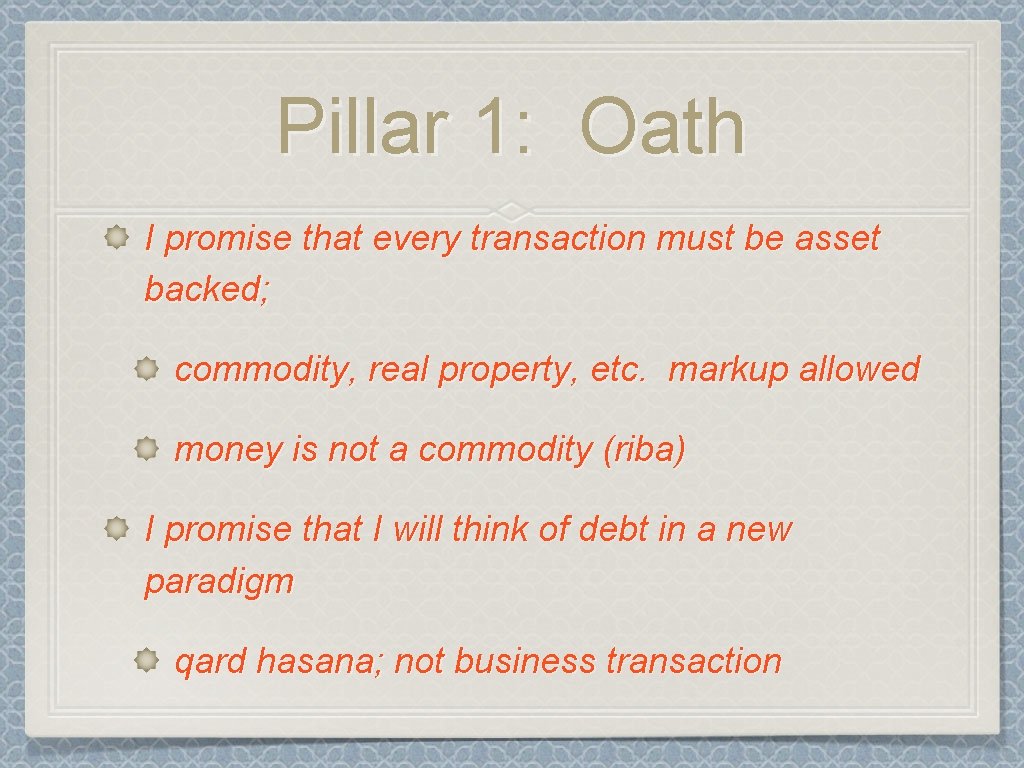 Pillar 1: Oath

I promise that every transaction must be asset backed;

commodity, real property, etc. markup allowed

money is not a commodity (riba)

I promise that I will think of debt in a new paradigm

qard hasana; not business transaction